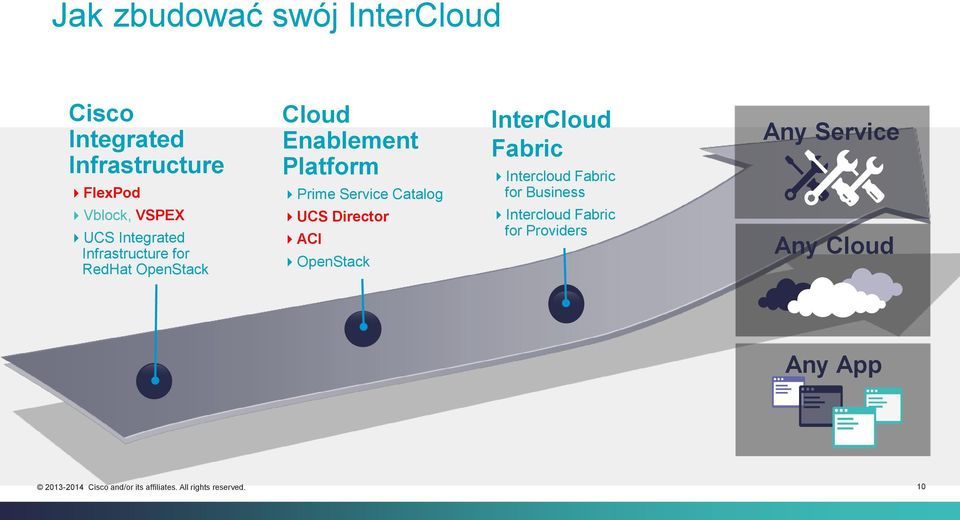 Jak zbudować swój InterCloud

Cisco Integrated Infrastructure
FlexPod
Vblock, VSPEX
UCS Integrated Infrastructure for RedHat OpenStack

Cloud Enablement Platform
Prime Service Catalog
UCS Director
ACI
OpenStack

InterCloud Fabric
Intercloud Fabric for Business
Intercloud Fabric for Providers

Any Service
Any Cloud
Any App

© 2013-2014 Cisco and/or its affiliates. All rights reserved.
10